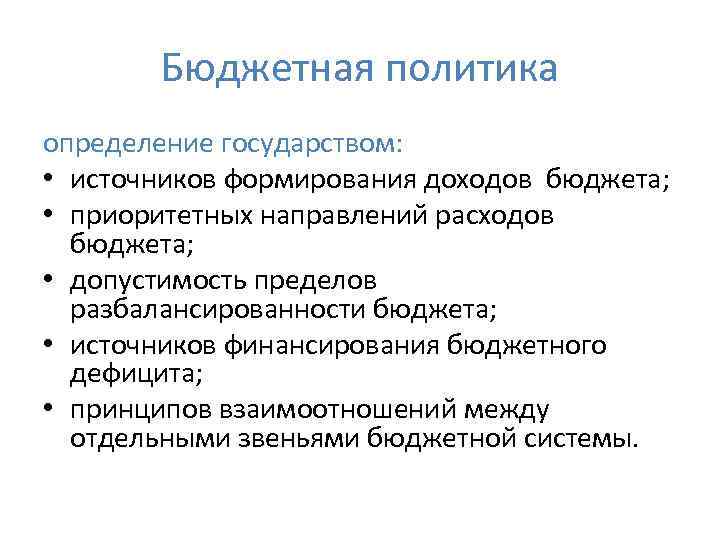 Бюджетная политика

определение государством:

• источников формирования доходов бюджета;
• приоритетных направлений расходов бюджета;
• допустимость пределов разбалансированности бюджета;
• источников финансирования бюджетного дефицита;
• принципов взаимоотношений между отдельными звеньями бюджетной системы.